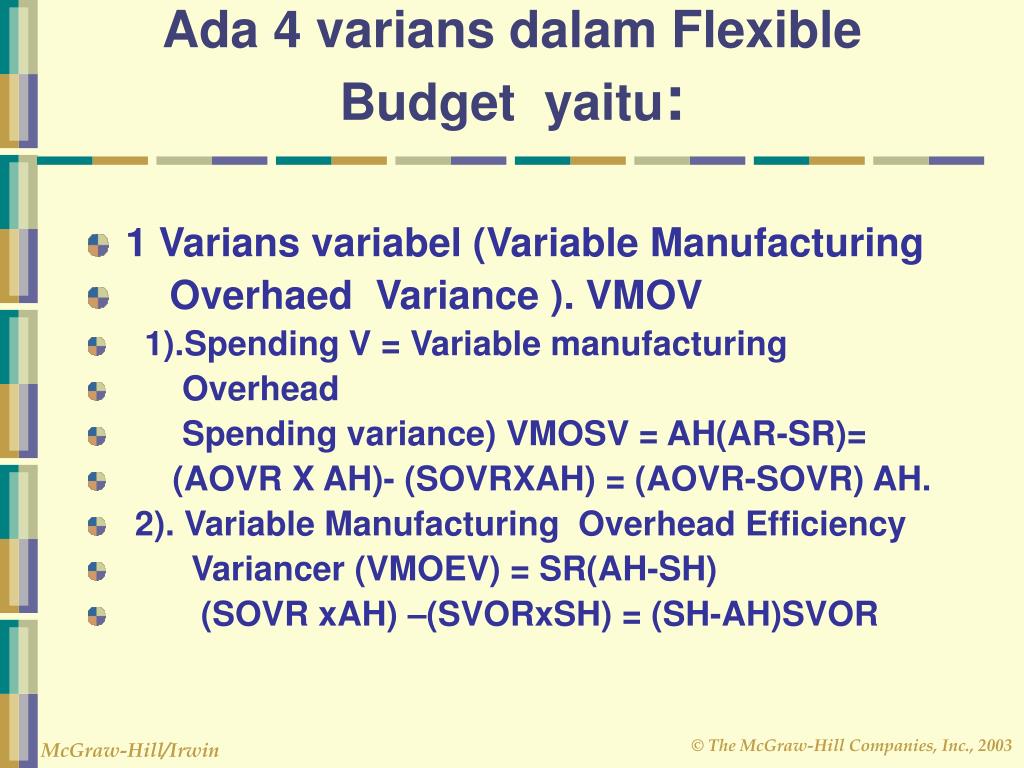 Ada 4 varians dalam Flexible Budget yaitu:

1 Varians variabel (Variable Manufacturing

Overhaed Variance ). VMOV

1).Spending V = Variable manufacturing

Overhead

Spending variance) VMOSV = AH(AR-SR)=

(AOVR X AH)- (SOVRXAH) = (AOVR-SOVR) AH.

2). Variable Manufacturing Overhead Efficiency

Variancer (VMOEV) = SR(AH-SH)

(SOVR xAH) –(SVORxSH) = (SH-AH)SVOR

McGraw-Hill/Irwin

© The McGraw-Hill Companies, Inc., 2003